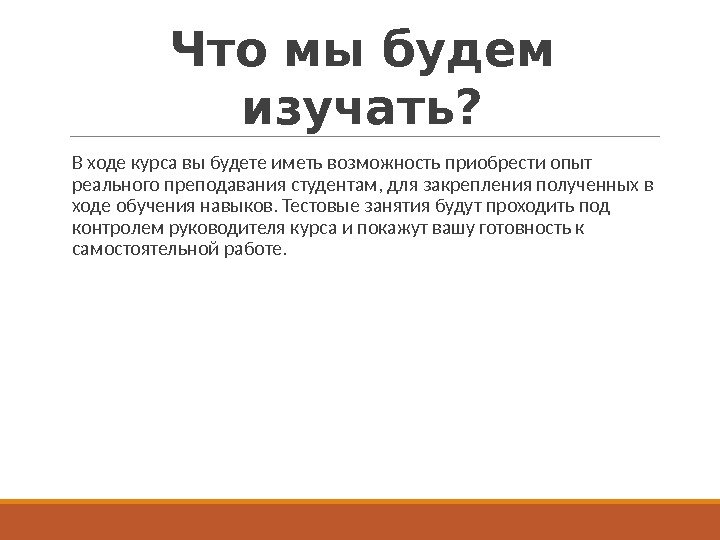 Что мы будем изучать?

В ходе курса вы будете иметь возможность приобрести опыт реального преподавания студентам, для закрепления полученных в ходе обучения навыков. Тестовые занятия будут проходить под контролем руководителя курса и покажут вашу готовность к самостоятельной работе.